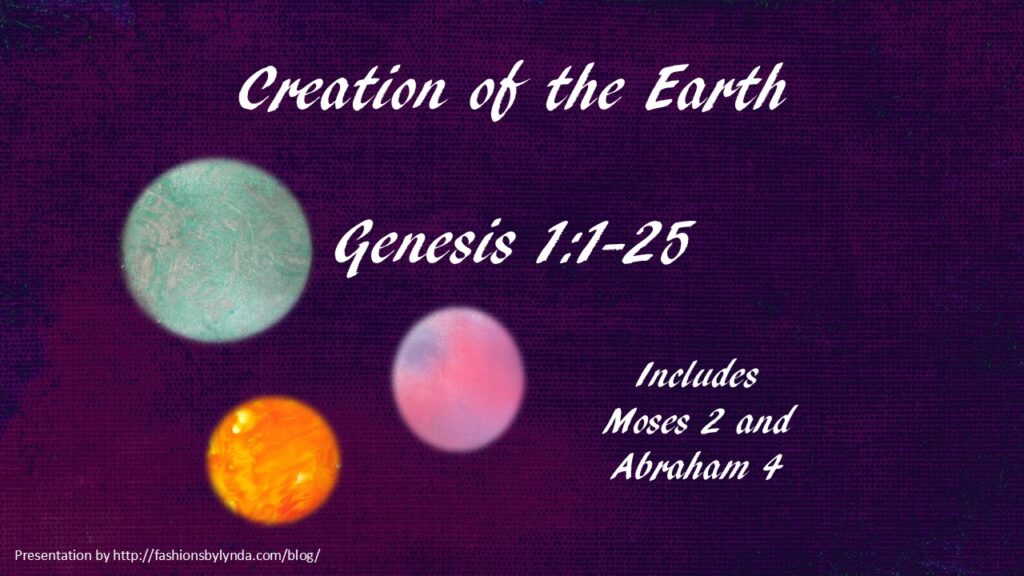 Creation of the Earth

Genesis 1:1-25

Includes Moses 2 and Abraham 4

Presentation by http://fashionsbylynda.com/blog/